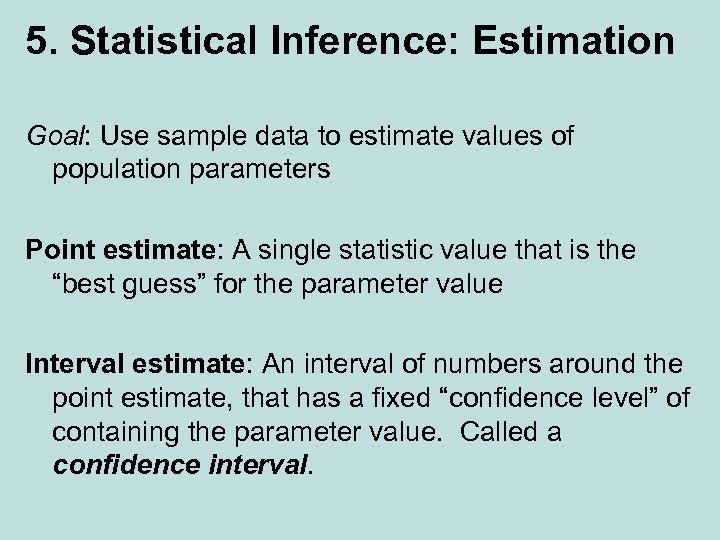 5. Statistical Inference: Estimation

Goal: Use sample data to estimate values of population parameters

Point estimate: A single statistic value that is the “best guess” for the parameter value

Interval estimate: An interval of numbers around the point estimate, that has a fixed “confidence level” of containing the parameter value.  Called a confidence interval.